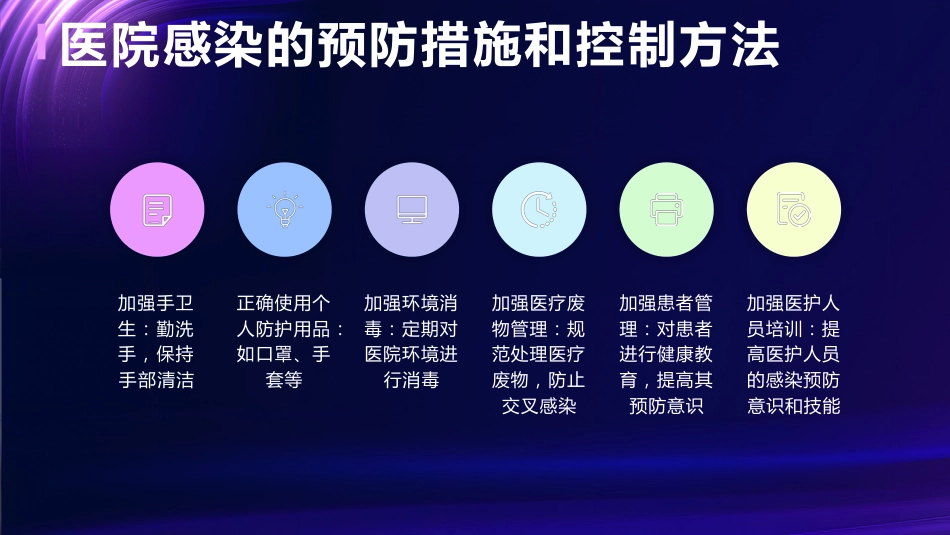 医院感染的预防措施和控制方法

加强手卫生：勤洗手，保持手部清洁

正确使用个人防护用品：如口罩、手套等

加强环境消毒：定期对医院环境进行消毒

加强医疗废物管理：规范处理医疗废物，防止交叉感染

加强患者管理：对患者进行健康教育，提高其预防意识

加强医护人员培训：提高医护人员的感染预防意识和技能